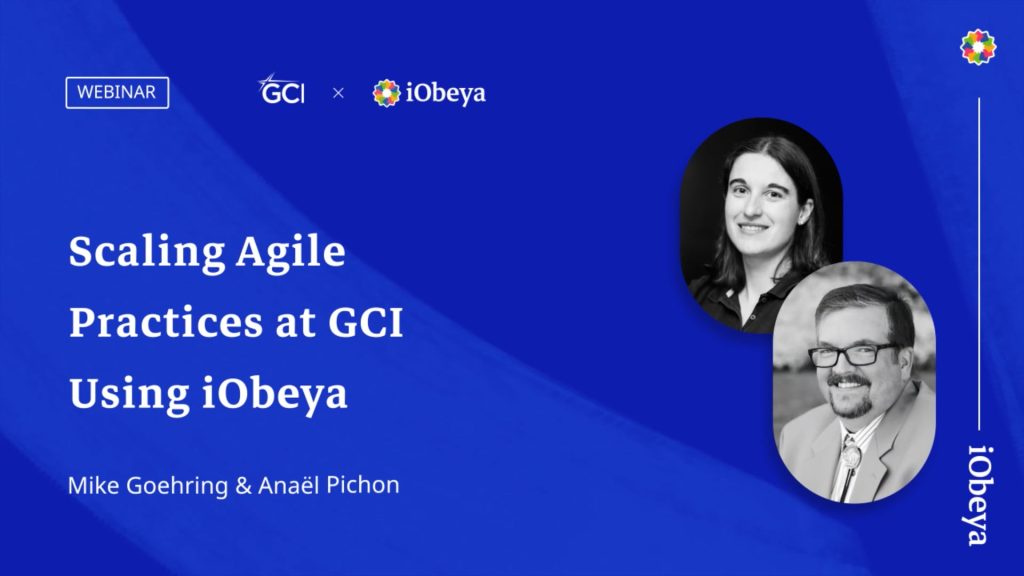 WEBINAR

GCI × iObeya

Scaling Agile Practices at GCI Using iObeya

Mike Goehring & Anaël Pichon

iObeya